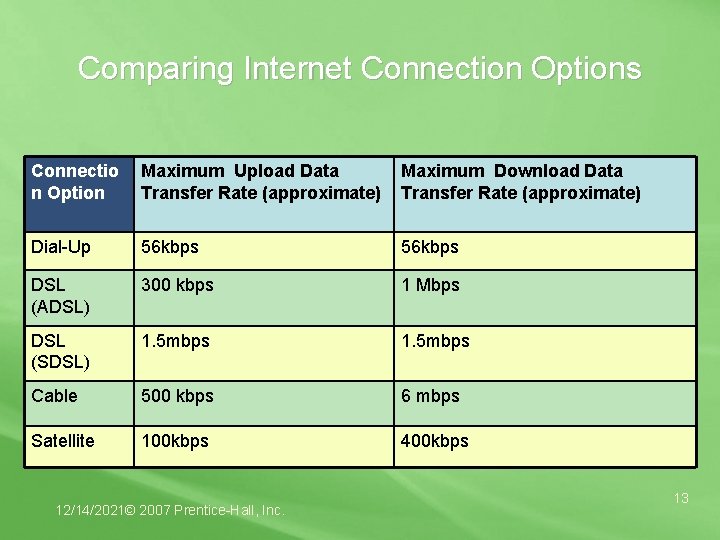 Comparing Internet Connection Options

| Connection Option | Maximum Upload Data Transfer Rate (approximate) | Maximum Download Data Transfer Rate (approximate) |
|---|---|---|
| Dial-Up | 56kbps | 56kbps |
| DSL (ADSL) | 300 kbps | 1 Mbps |
| DSL (SDSL) | 1.5mbps | 1.5mbps |
| Cable | 500 kbps | 6 mbps |
| Satellite | 100kbps | 400kbps |

12/14/2021© 2007 Prentice-Hall, Inc.

13